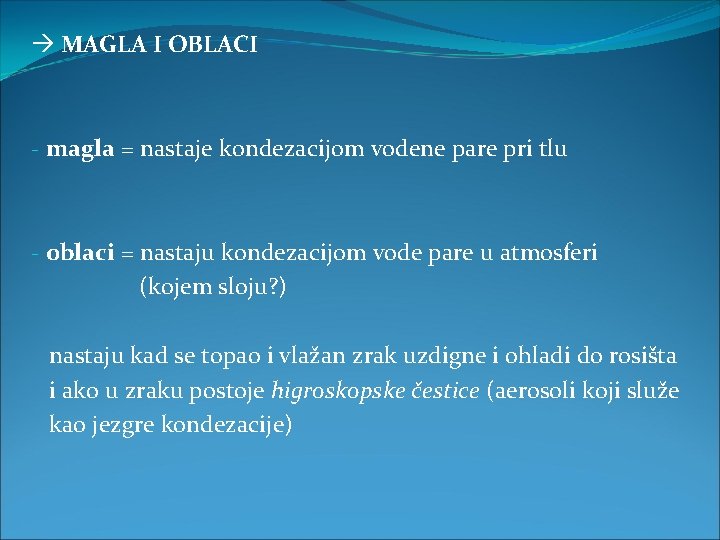 → MAGLA I OBLACI

- magla = nastaje kondezacijom vodene pare pri tlu

- oblaci = nastaju kondezacijom vode pare u atmosferi (kojem sloju?)

nastaju kad se topao i vlažan zrak uzdigne i ohladi do rosišta i ako u zraku postoje higroskopske čestice (aerosoli koji služe kao jezgre kondezacije)